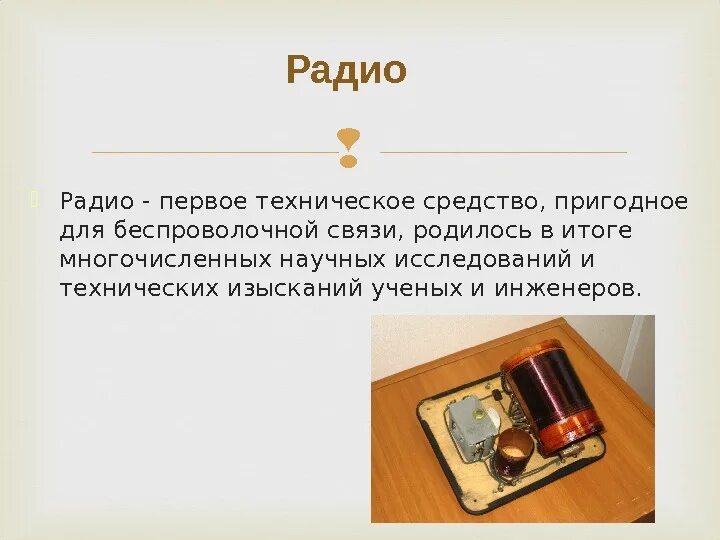 Радио

Радио - первое техническое средство, пригодное для беспроволочной связи, родилось в итоге многочисленных научных исследований и технических изысканий ученых и инженеров.